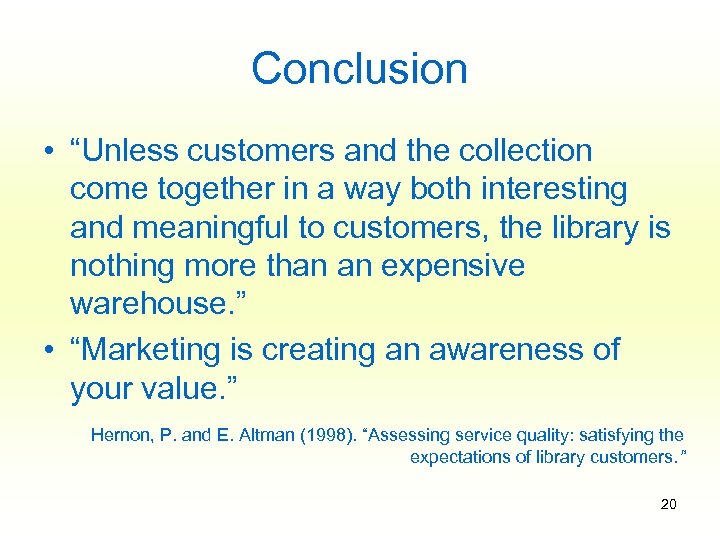 Conclusion

• “Unless customers and the collection come together in a way both interesting and meaningful to customers, the library is nothing more than an expensive warehouse.”

• “Marketing is creating an awareness of your value.”

Hernon, P. and E. Altman (1998). “Assessing service quality: satisfying the expectations of library customers.”

20